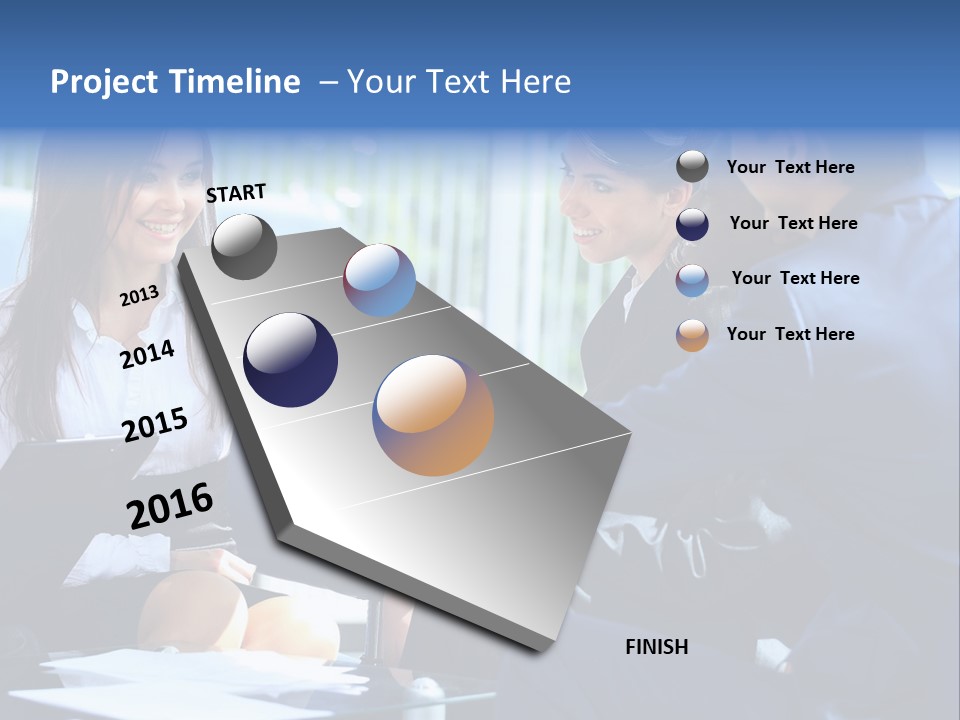 Project Timeline – Your Text Here

START

2013

2014

2015

2016

FINISH

Your Text Here

Your Text Here

Your Text Here

Your Text Here